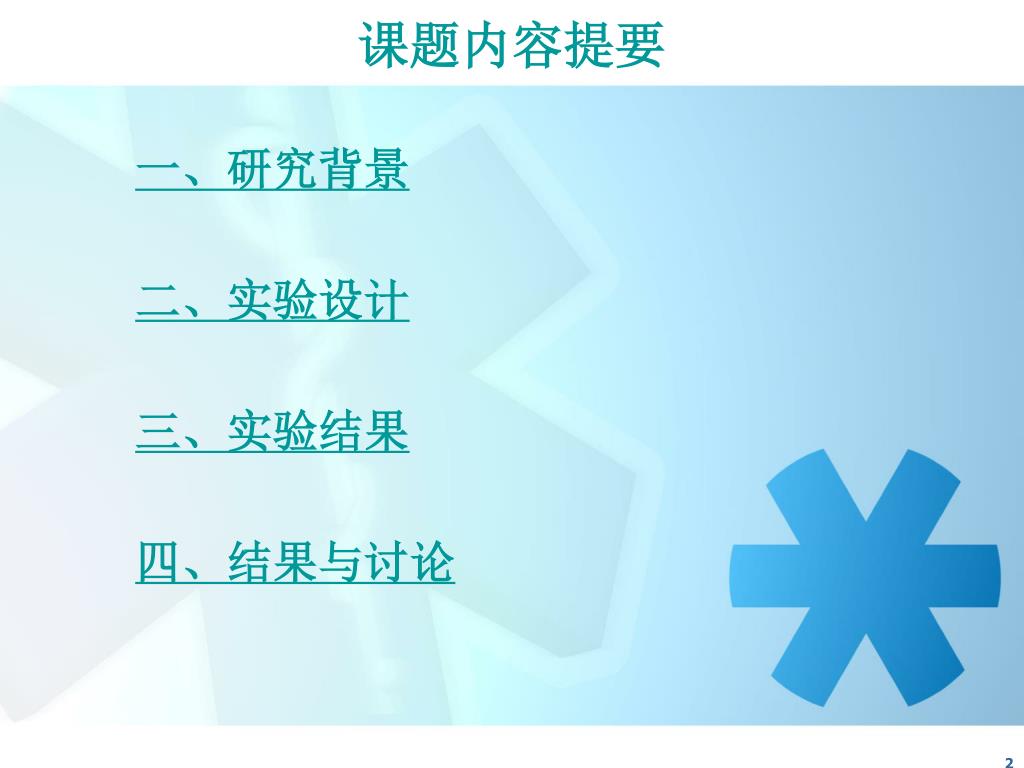 课题内容提要

一、研究背景

二、实验设计

三、实验结果

四、结果与讨论

2